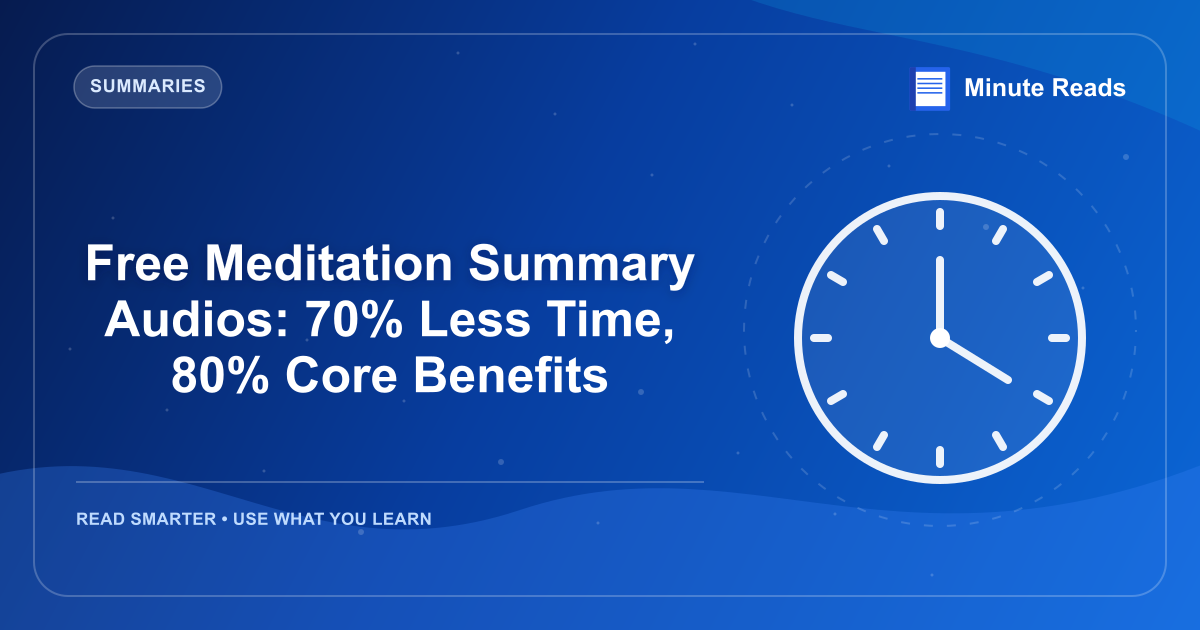 SUMMARIES

Minute Reads

Free Meditation Summary Audios: 70% Less Time, 80% Core Benefits

READ SMARTER • USE WHAT YOU LEARN